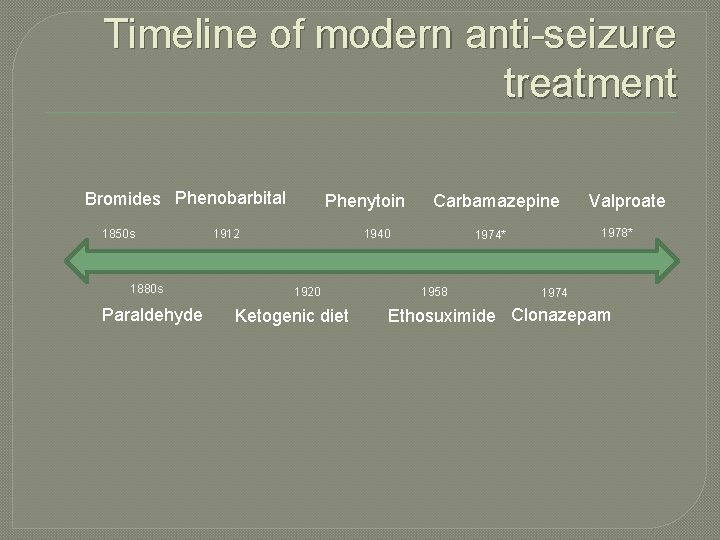 Timeline of modern anti-seizure treatment

Bromides Phenobarbital Phenytoin Carbamazepine Valproate

1850s 1912 1940 1974* 1978*

1880s 1920 1958 1974

Paraldehyde Ketogenic diet Ethosuximide Clonazepam